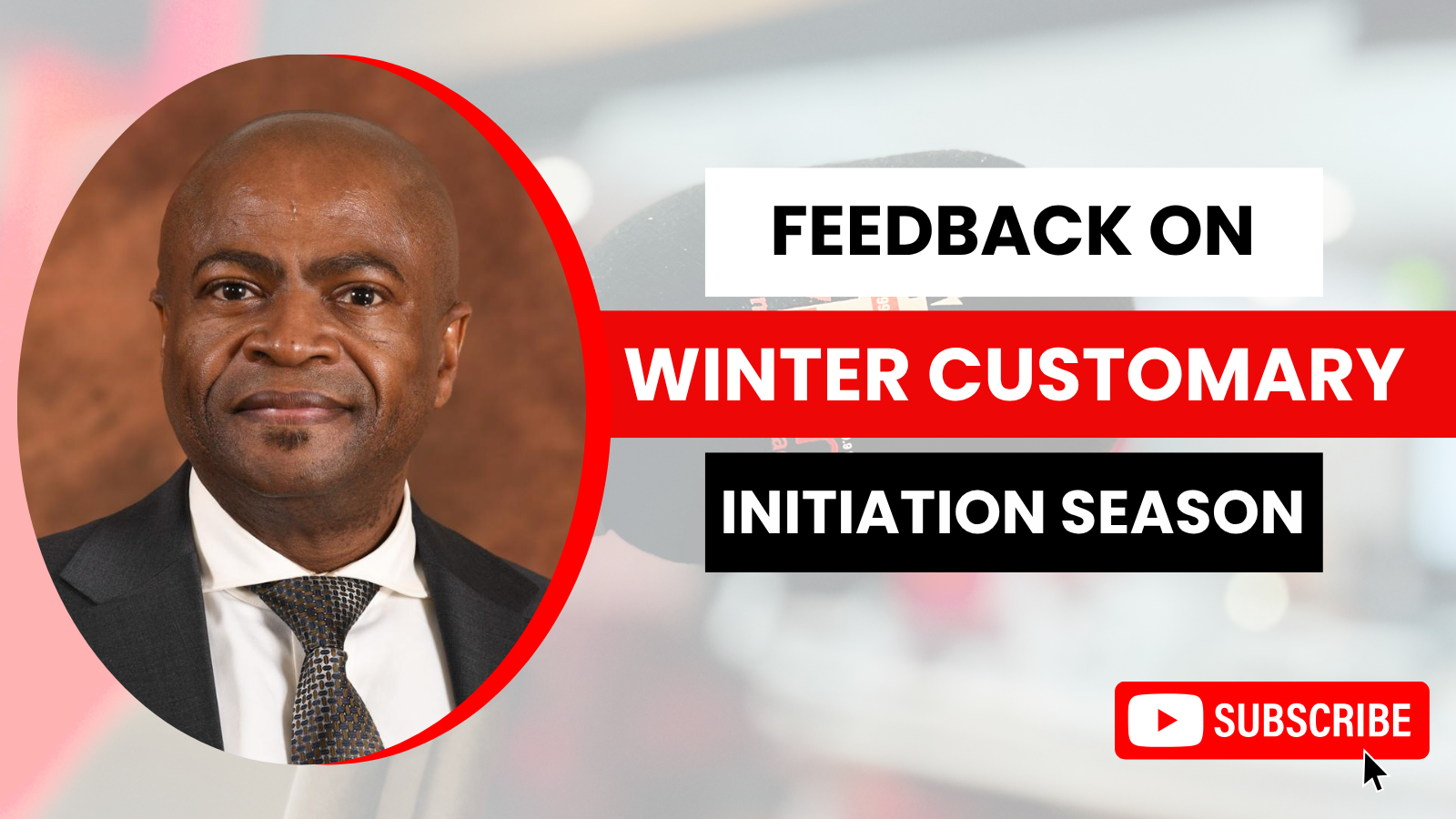 FEEDBACK ON
WINTER CUSTOMARY
INITIATION SEASON

SUBSCRIBE